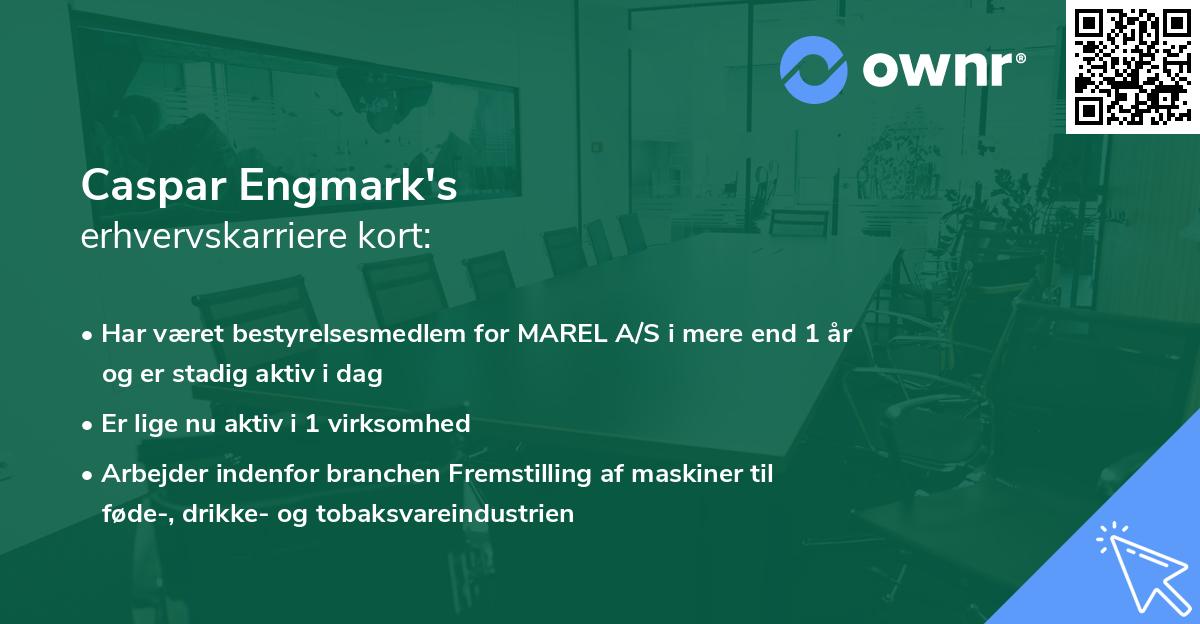 ownr®

Caspar Engmark's
erhvervskarriere kort:

• Har været bestyrelsesmedlem for MAREL A/S i mere end 1 år og er stadig aktiv i dag

• Er lige nu aktiv i 1 virksomhed

• Arbejder indenfor branchen Fremstilling af maskiner til føde-, drikke- og tobaksvareindustrien